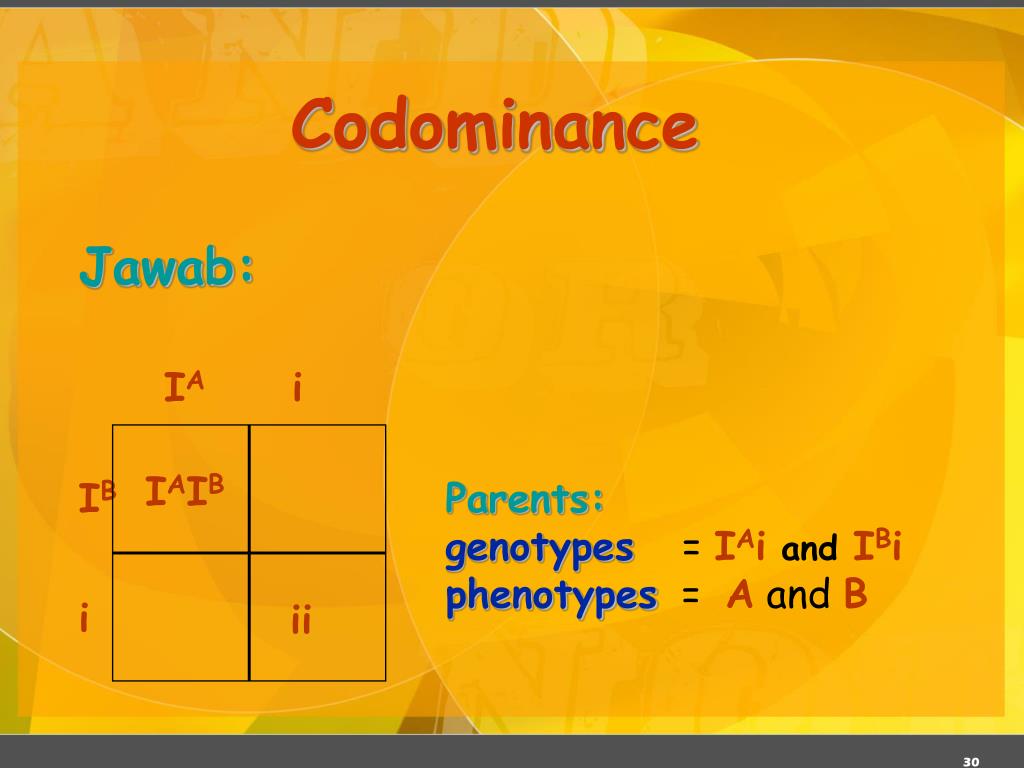 Codominance

Jawab:

|  | $I^A$ | i |
|---|---|---|
| $I^B$ | $I^AI^B$ |  |
| i |  | ii |

Parents:
genotypes = $I^Ai$ and $I^Bi$
phenotypes = A and B

30